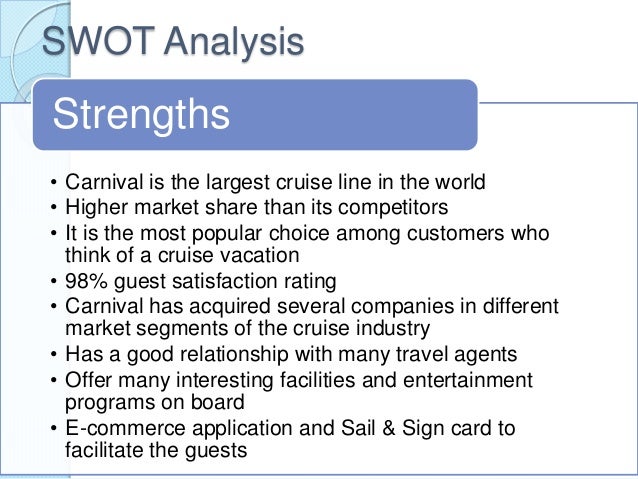 SWOT Analysis

Strengths

• Carnival is the largest cruise line in the world
• Higher market share than its competitors
• It is the most popular choice among customers who think of a cruise vacation
• 98% guest satisfaction rating
• Carnival has acquired several companies in different market segments of the cruise industry
• Has a good relationship with many travel agents
• Offer many interesting facilities and entertainment programs on board
• E-commerce application and Sail & Sign card to facilitate the guests